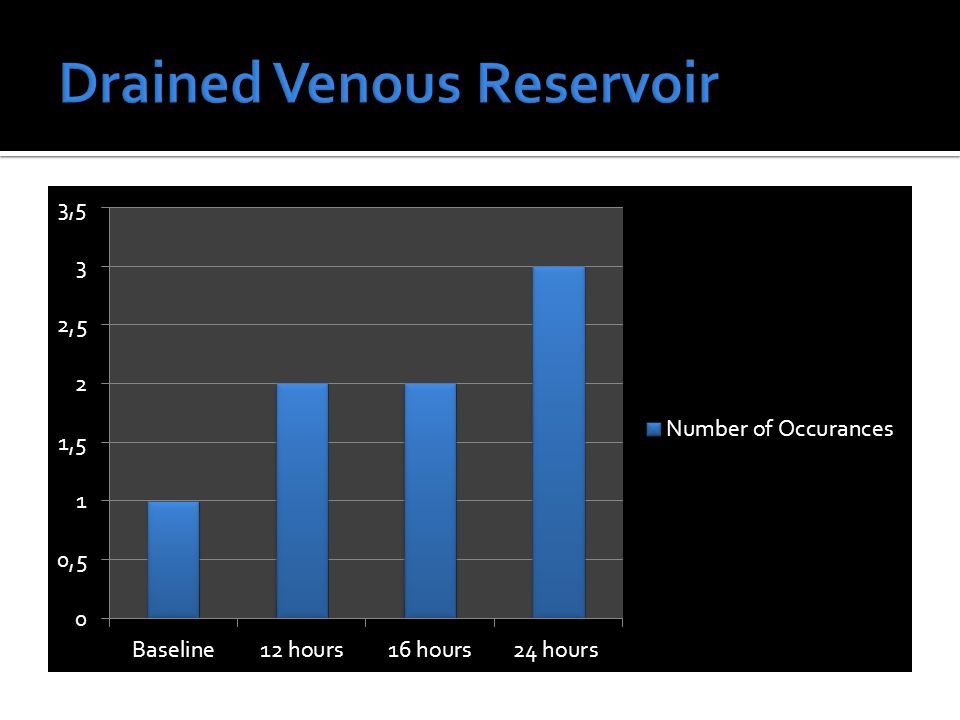 Drained Venous Reservoir

3,5
3
2,5
2
1,5
1
0,5
0

Baseline
12 hours
16 hours
24 hours

Number of Occurances